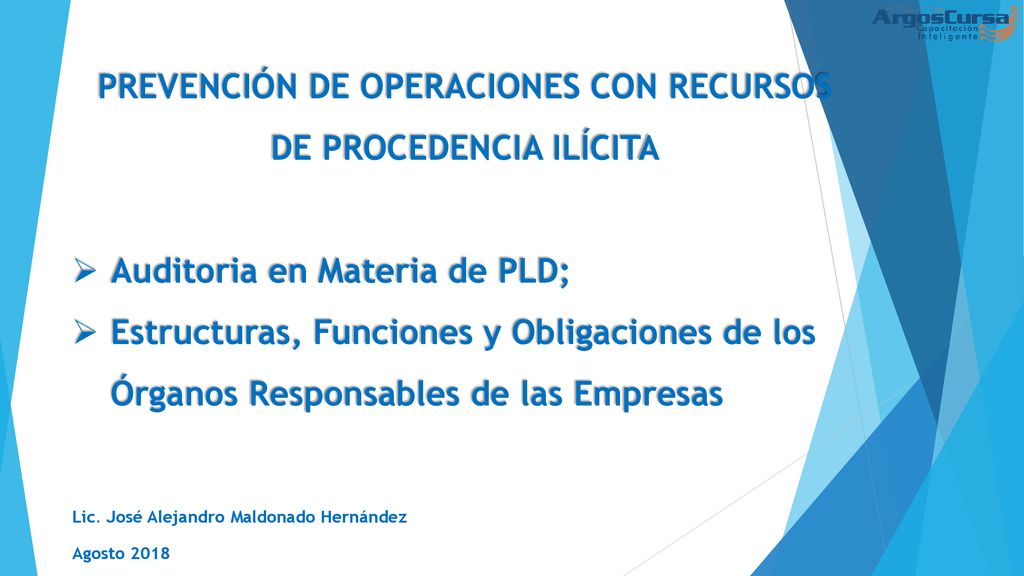 ArgosCursa
Capacitación Inteligente

PREVENCIÓN DE OPERACIONES CON RECURSOS DE PROCEDENCIA ILÍCITA

➢ Auditoria en Materia de PLD;
➢ Estructuras, Funciones y Obligaciones de los Órganos Responsables de las Empresas

Lic. José Alejandro Maldonado Hernández

Agosto 2018